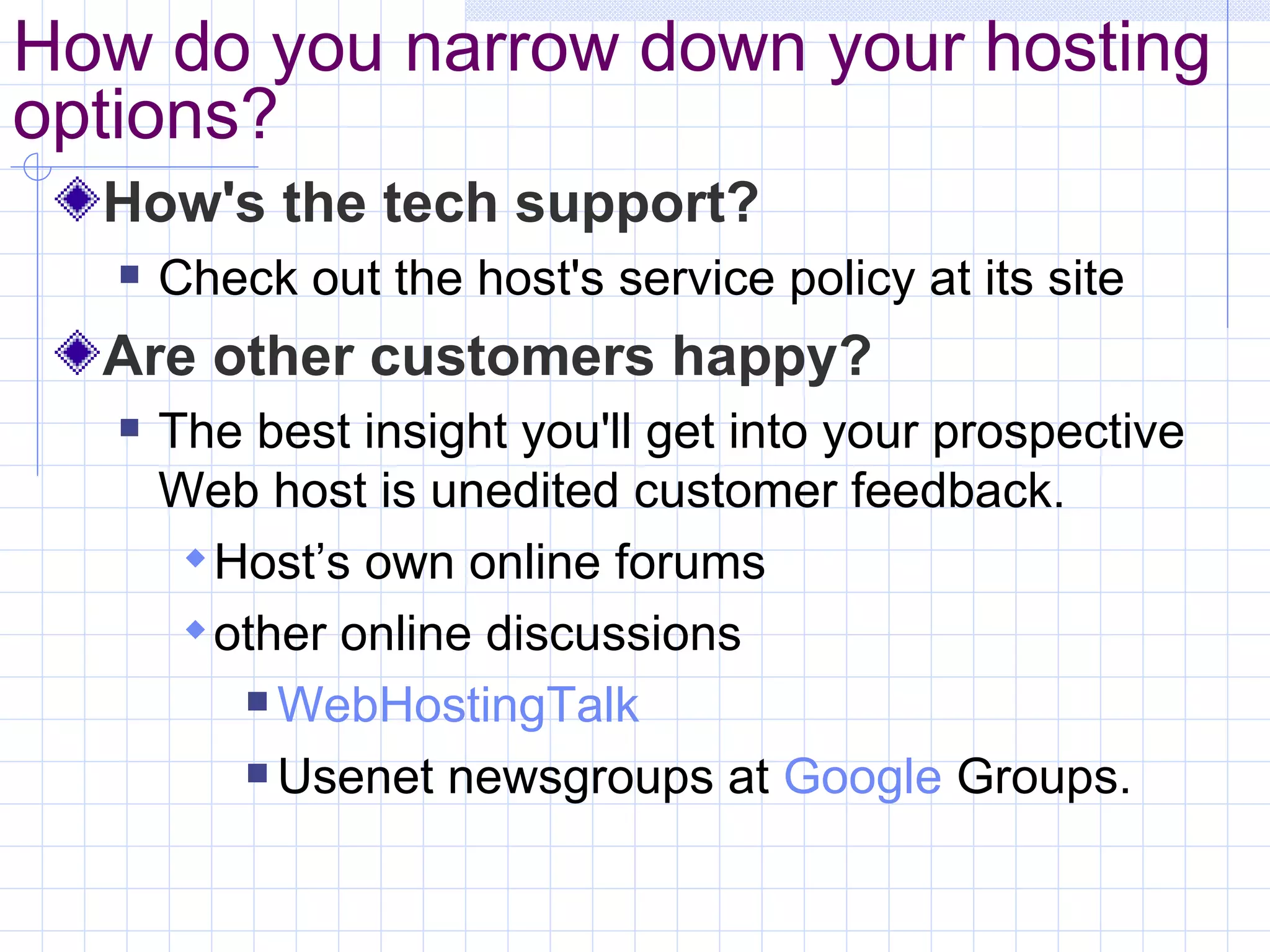 How do you narrow down your hosting options?

How's the tech support?

Check out the host's service policy at its site

Are other customers happy?

The best insight you'll get into your prospective Web host is unedited customer feedback.

Host’s own online forums

other online discussions

WebHostingTalk

Usenet newsgroups at Google Groups.